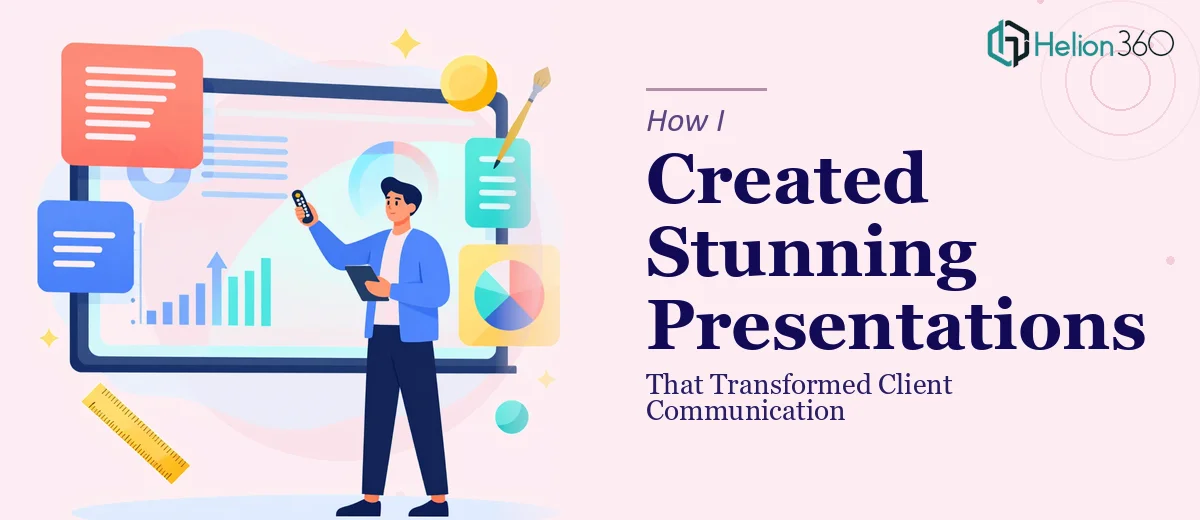 Helion360

How I

Created Stunning Presentations

That Transformed Client Communication